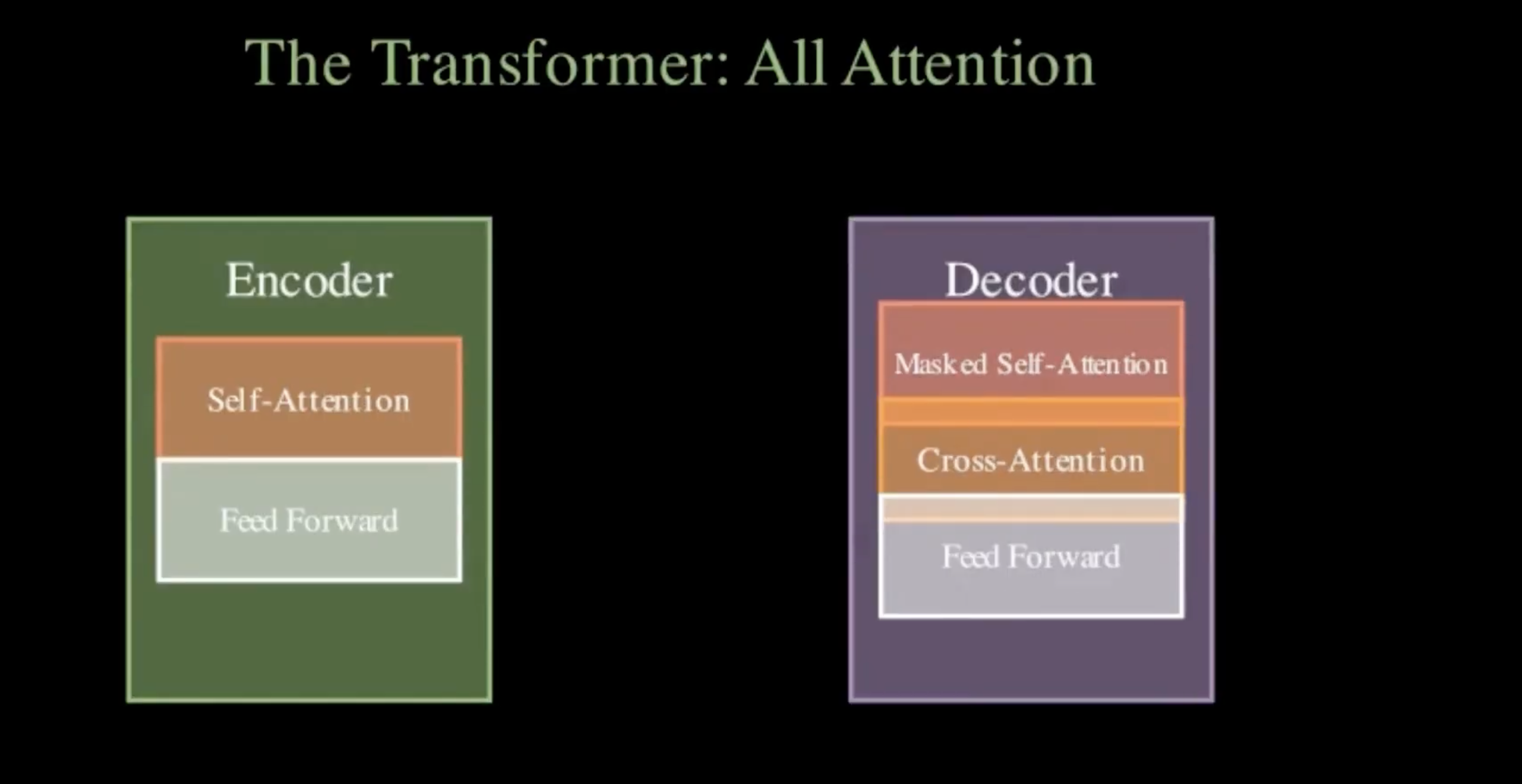 The Transformer: All Attention

Encoder

Self-Attention

Feed Forward

Decoder

Masked Self-Attention

Cross-Attention

Feed Forward